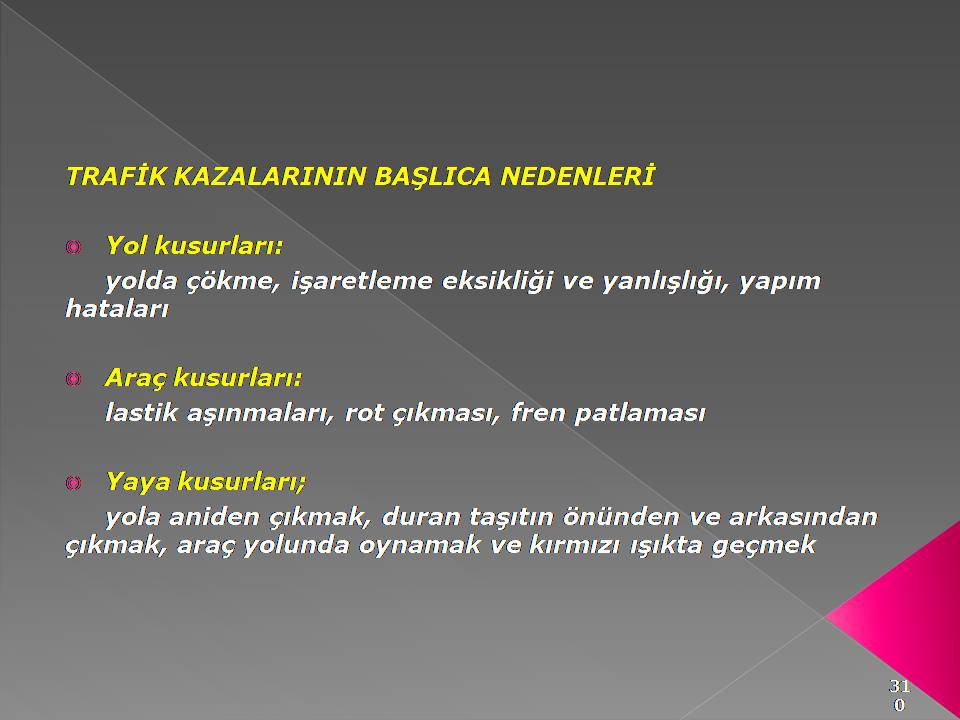 TRAFİK KAZALARININ BAŞLICA NEDENLERİ

Yol kusurları:
yolda çökme, işaretleme eksikliği ve yanlışlığı, yapım hataları

Araç kusurları:
lastik aşınmaları, rot çıkması, fren patlaması

Yaya kusurları;
yola aniden çıkmak, duran taşıtın önünden ve arkasından çıkmak, araç yolunda oynamak ve kırmızı ışıkta geçmek

310